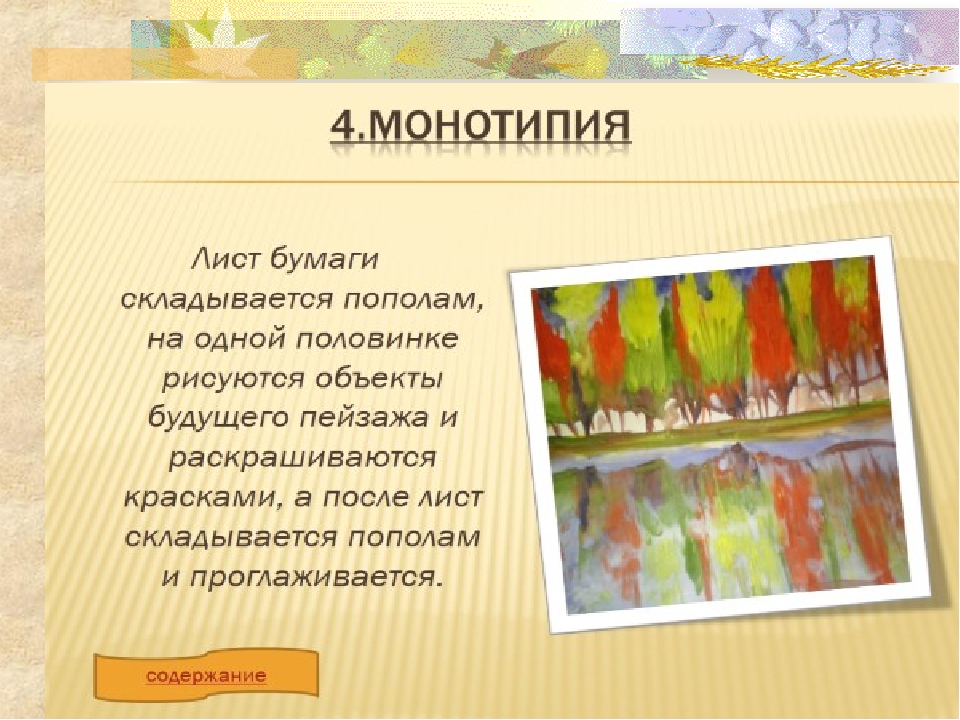 4.МОНОТИПИЯ

Лист бумаги складывается пополам, на одной половинке рисуются объекты будущего пейзажа и раскрашиваются красками, а после лист складывается пополам и проглаживается.

содержание